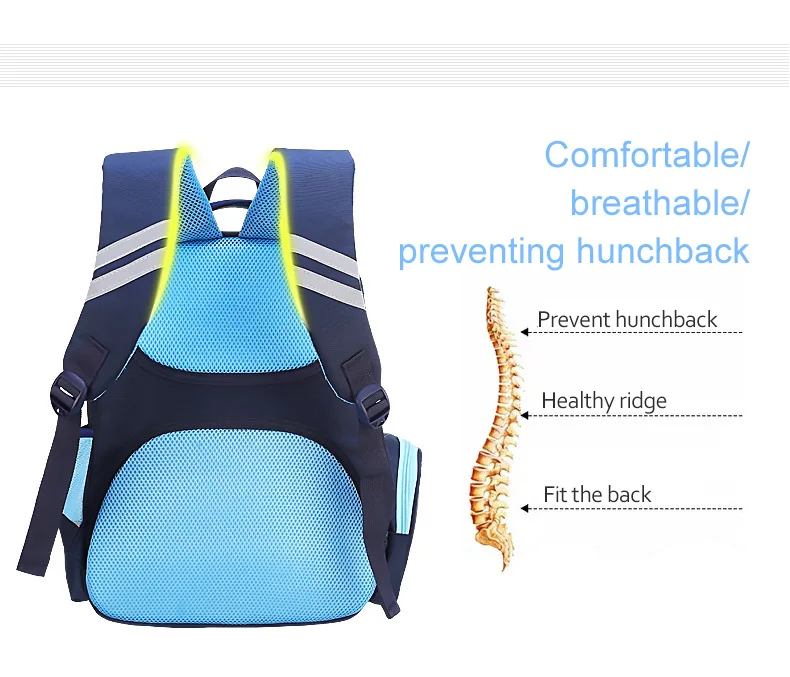 Comfortable/
breathable/
preventing hunchback

Prevent hunchback

Healthy ridge

Fit the back